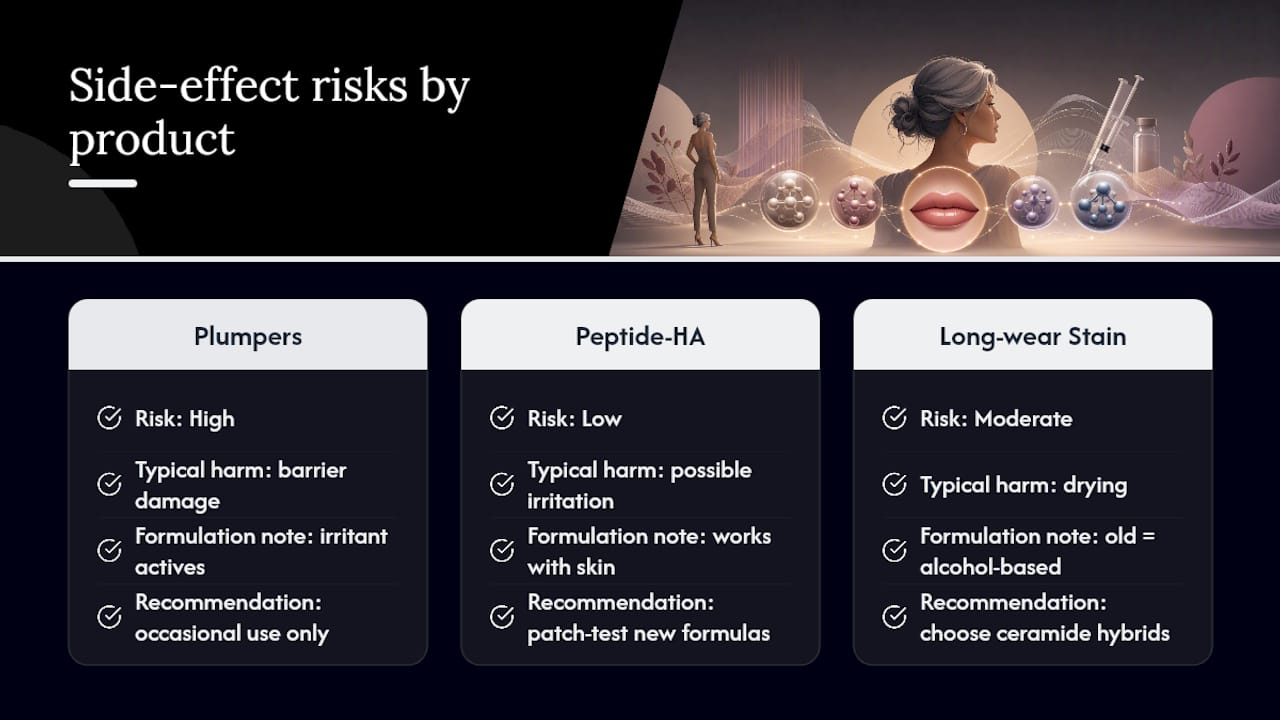 Side-effect risks by product

Plumpers

Risk: High

Typical harm: barrier damage

Formulation note: irritant actives

Recommendation: occasional use only

Peptide-HA

Risk: Low

Typical harm: possible irritation

Formulation note: works with skin

Recommendation: patch-test new formulas

Long-wear Stain

Risk: Moderate

Typical harm: drying

Formulation note: old = alcohol-based

Recommendation: choose ceramide hybrids